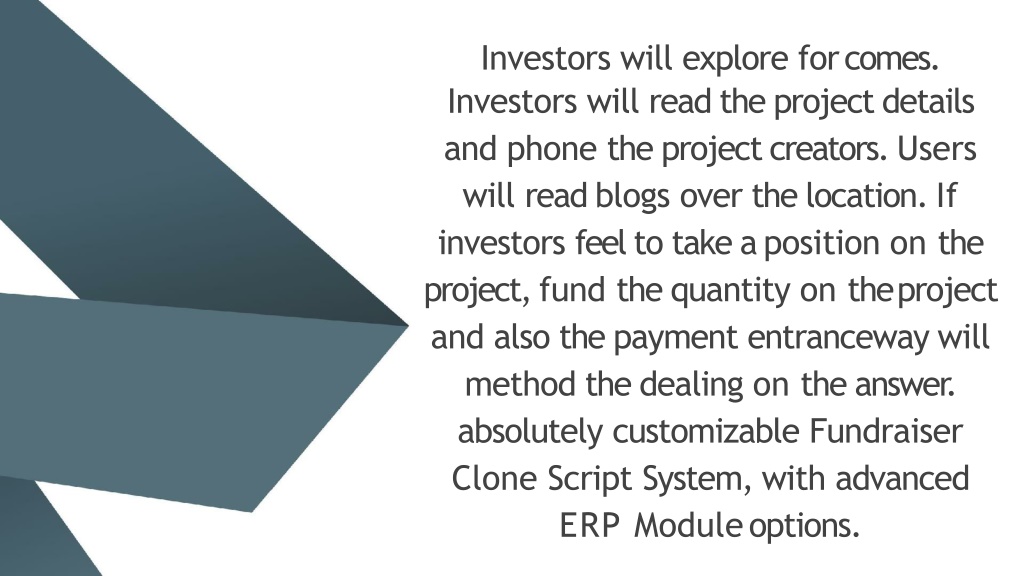 Investors will explore for comes. Investors will read the project details and phone the project creators. Users will read blogs over the location. If investors feel to take a position on the project, fund the quantity on the project and also the payment entranceway will method the dealing on the answer. absolutely customizable Fundraiser Clone Script System, with advanced ERP Module options.